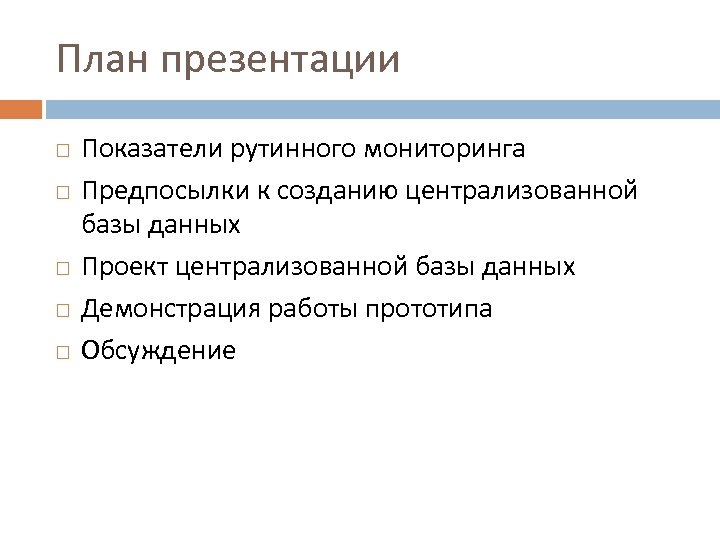 План презентации

□ Показатели рутинного мониторинга
□ Предпосылки к созданию централизованной базы данных
□ Проект централизованной базы данных
□ Демонстрация работы прототипа
□ Обсуждение